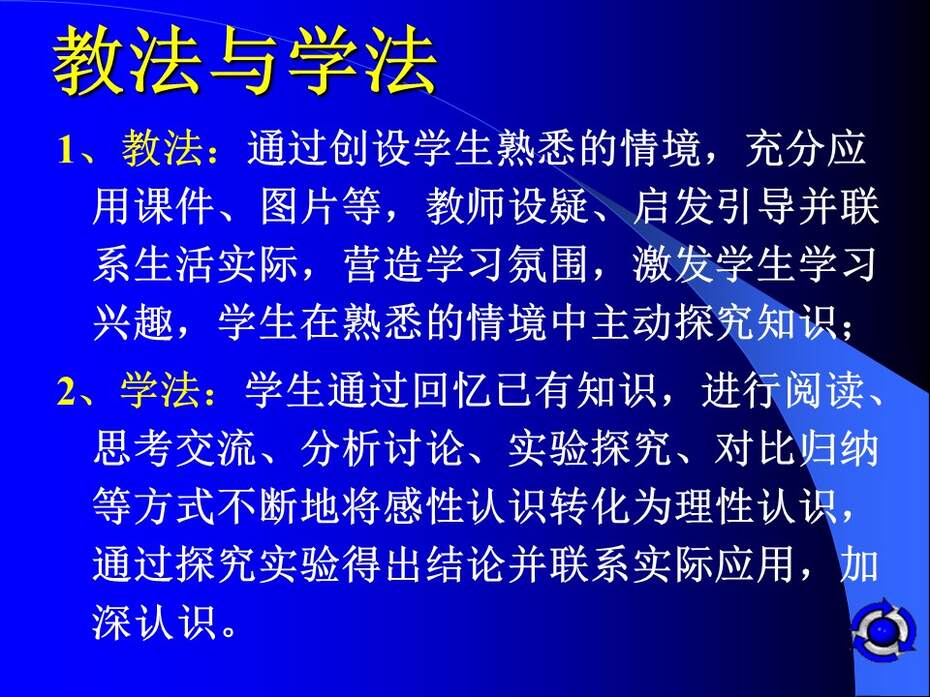 教法与学法

1、教法：通过创设学生熟悉的情境，充分应用课件、图片等，教师设疑、启发引导并联系生活实际，营造学习氛围，激发学生学习兴趣，学生在熟悉的情境中主动探究知识；

2、学法：学生通过回忆已有知识，进行阅读、思考交流、分析讨论、实验探究、对比归纳等方式不断地将感性认识转化为理性认识，通过探究实验得出结论并联系实际应用，加深认识。